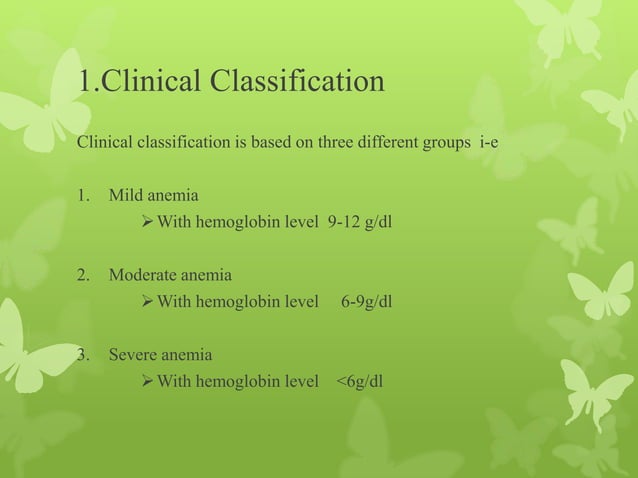 1.Clinical Classification

Clinical classification is based on three different groups i-e

1. Mild anemia
➢ With hemoglobin level 9-12 g/dl

2. Moderate anemia
➢ With hemoglobin level 6-9g/dl

3. Severe anemia
➢ With hemoglobin level <6g/dl